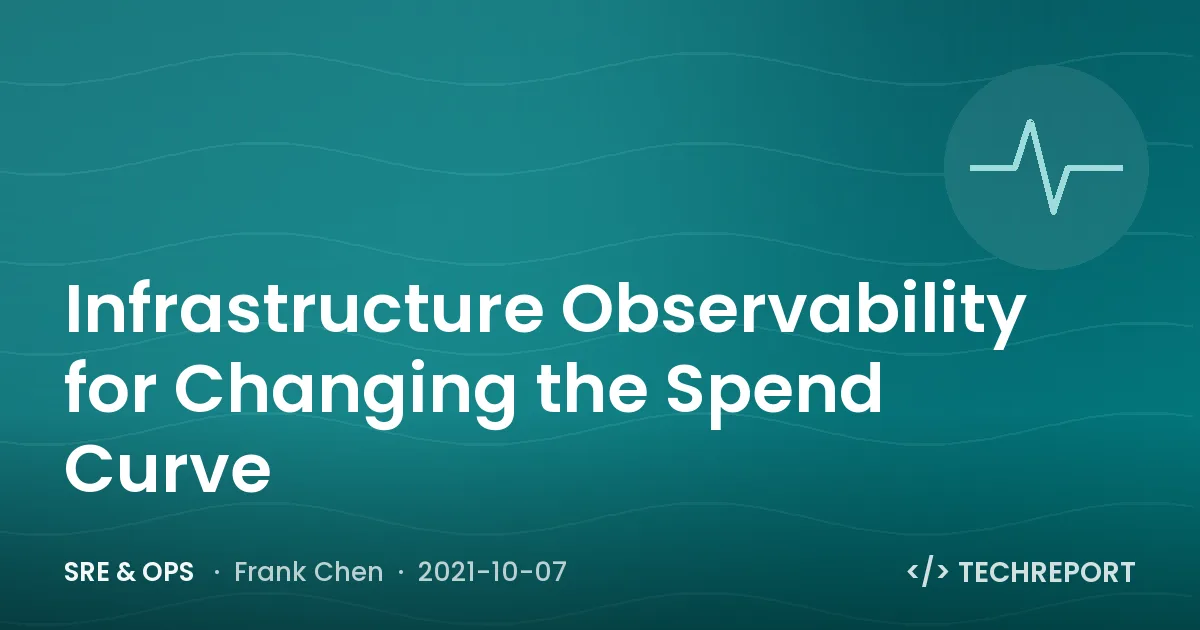 Infrastructure Observability for Changing the Spend Curve

SRE & OPS · Frank Chen · 2021-10-07

</> TECHREPORT